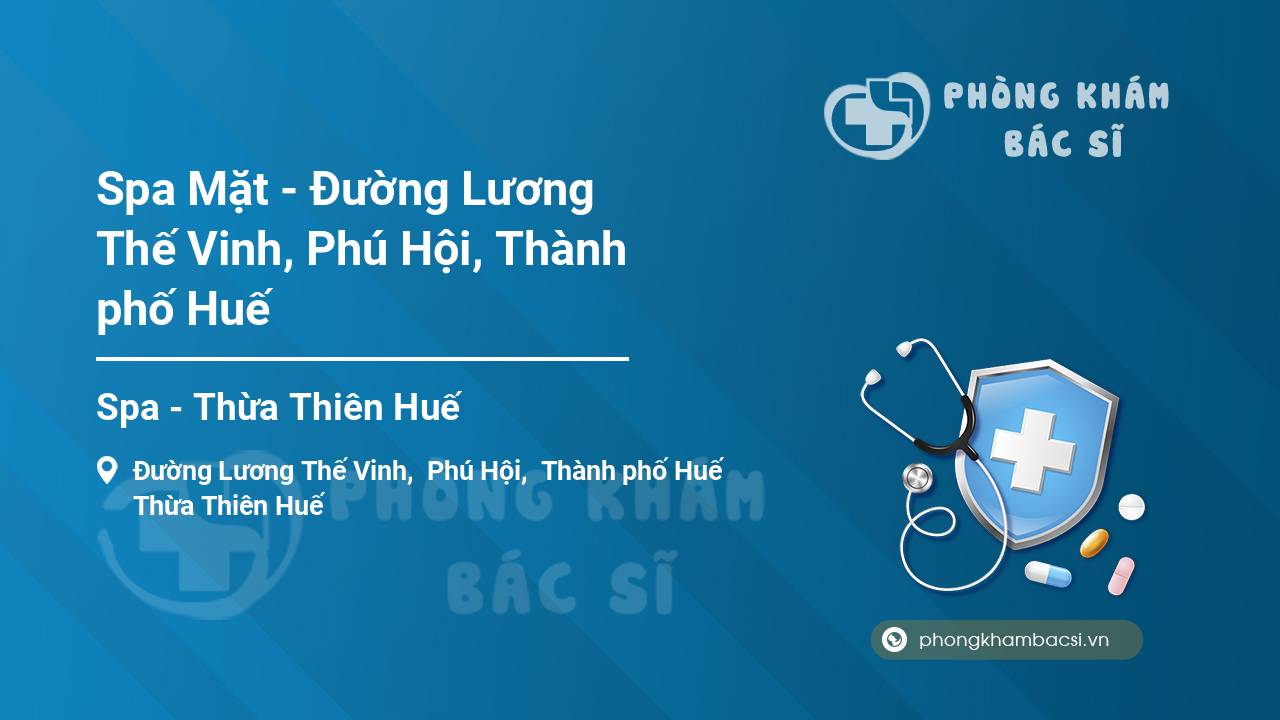 PHÒNG KHÁM BÁC SĨ

Spa Mặt - Đường Lương Thế Vinh, Phú Hội, Thành phố Huế

Spa - Thừa Thiên Huế

Đường Lương Thế Vinh, Phú Hội, Thành phố Huế
Thừa Thiên Huế

PHÒNG KHÁM BÁC SĨ

phongkhambacsi.vn